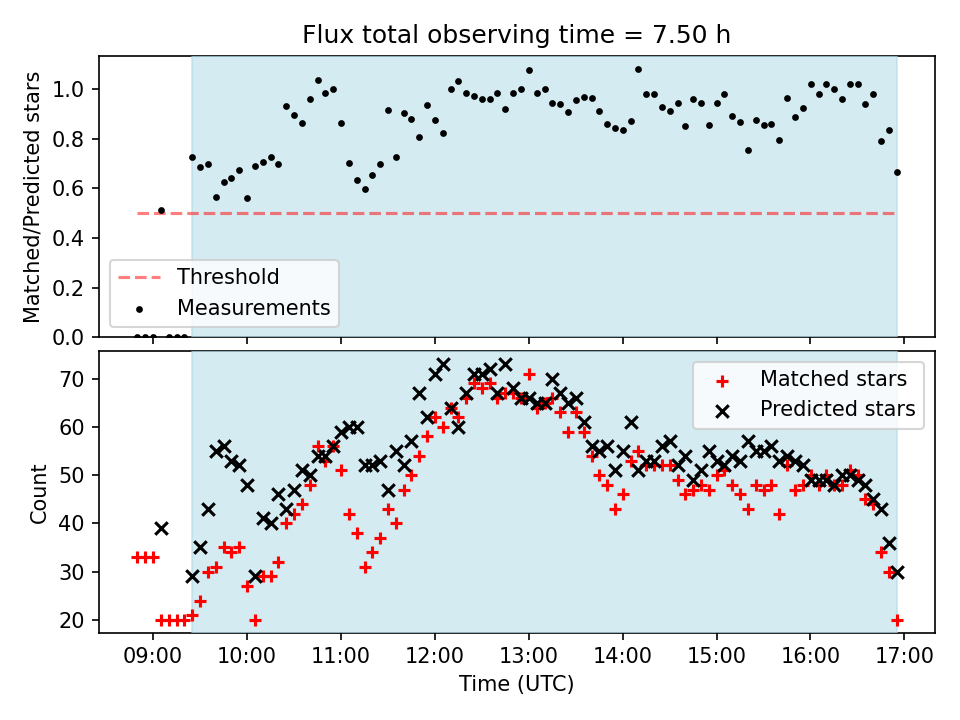 Flux total observing time = 7.50 h

Matched/Predicted stars

1.0
0.8
0.6
0.4
0.2
0.0

Threshold
Measurements

Count

70
60
50
40
30
20

Matched stars
Predicted stars

09:00
10:00
11:00
12:00
13:00
14:00
15:00
16:00
17:00

Time (UTC)